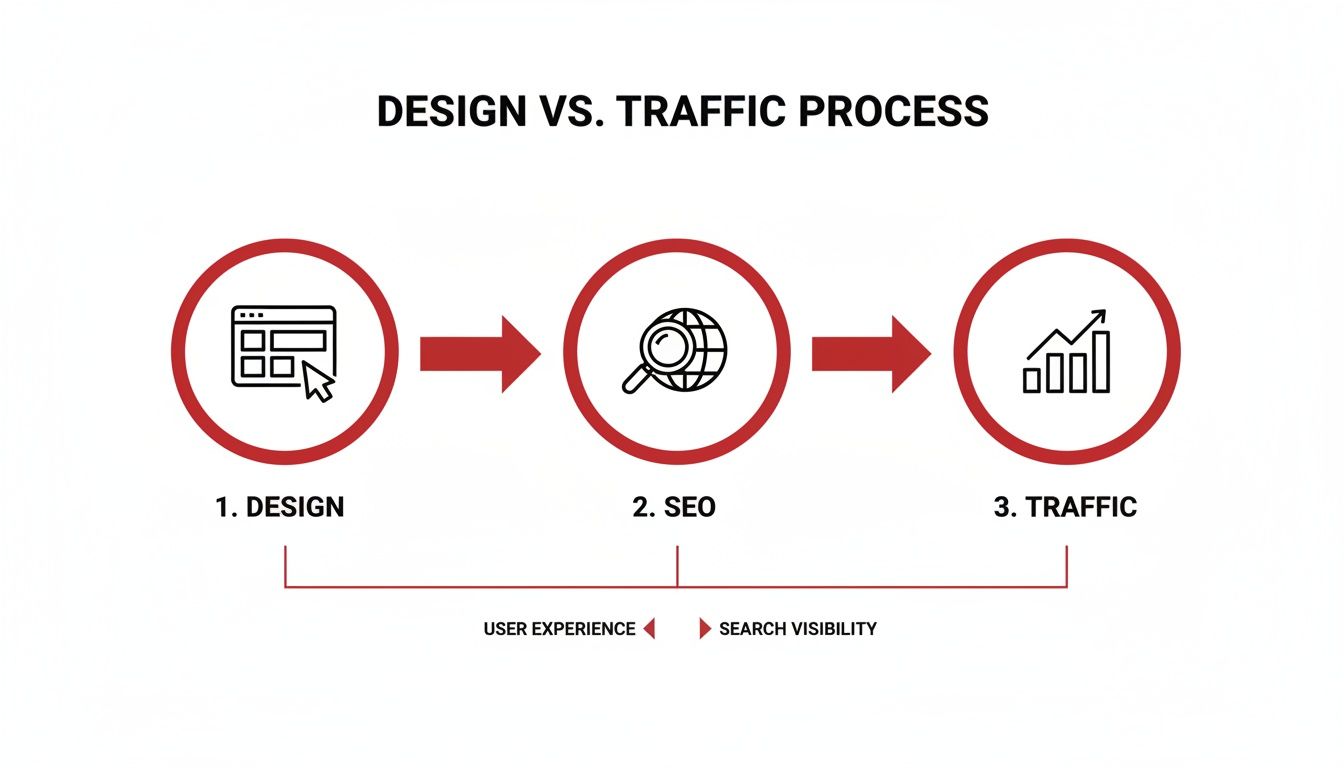 DESIGN VS. TRAFFIC PROCESS

1. DESIGN

2. SEO

3. TRAFFIC

USER EXPERIENCE

SEARCH VISIBILITY